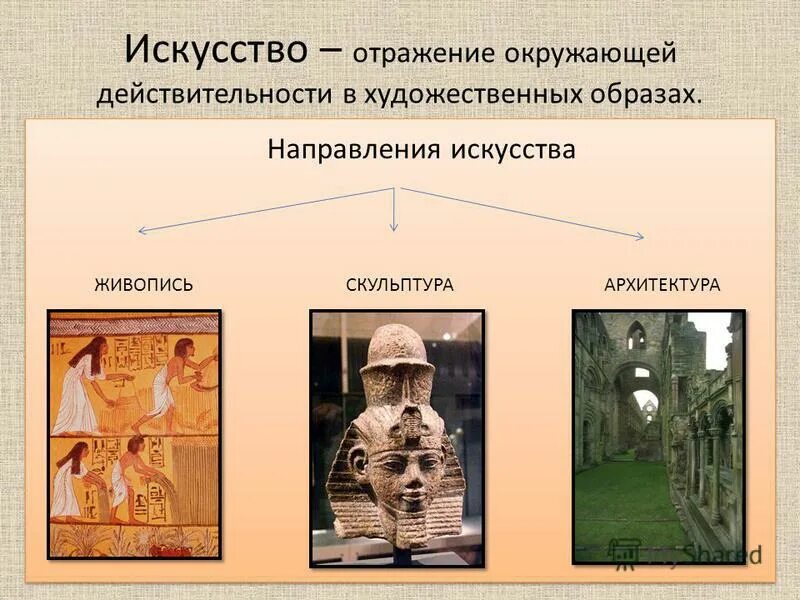 Искусство – отражение окружающей действительности в художественных образах.

Направления искусства

ЖИВОПИСЬ

СКУЛЬПТУРА

АРХИТЕКТУРА

MyShared